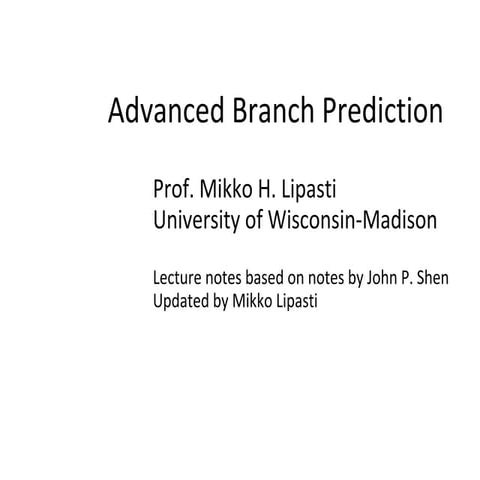 Advanced Branch Prediction

Prof. Mikko H. Lipasti
University of Wisconsin-Madison

Lecture notes based on notes by John P. Shen
Updated by Mikko Lipasti